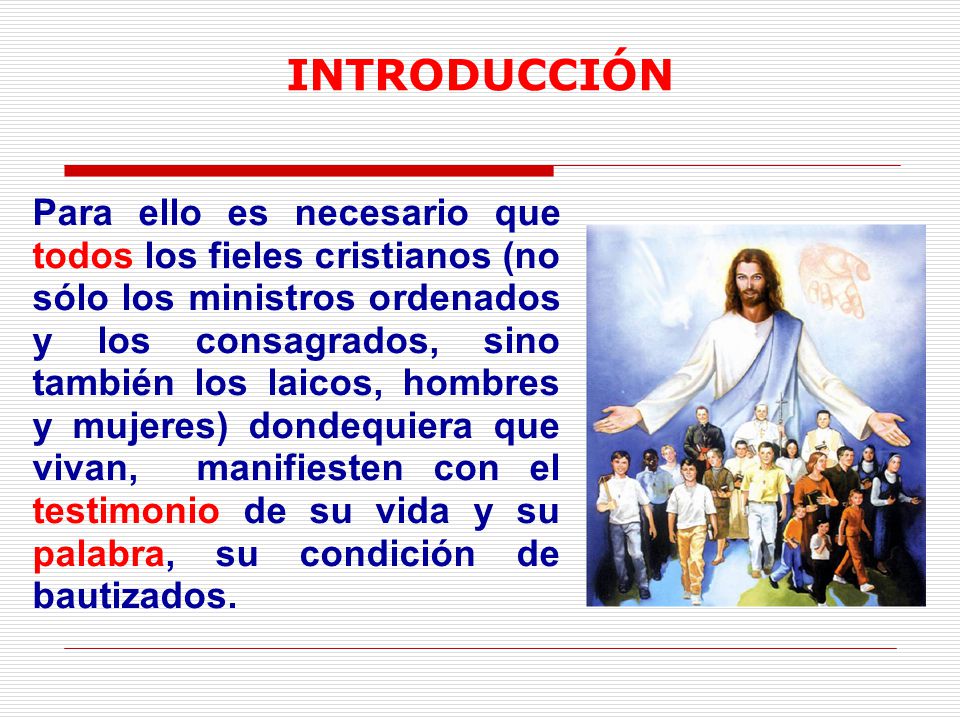 INTRODUCCIÓN

Para ello es necesario que todos los fieles cristianos (no sólo los ministros ordenados y los consagrados, sino también los laicos, hombres y mujeres) dondequiera que vivan, manifiesten con el testimonio de su vida y su palabra, su condición de bautizados.